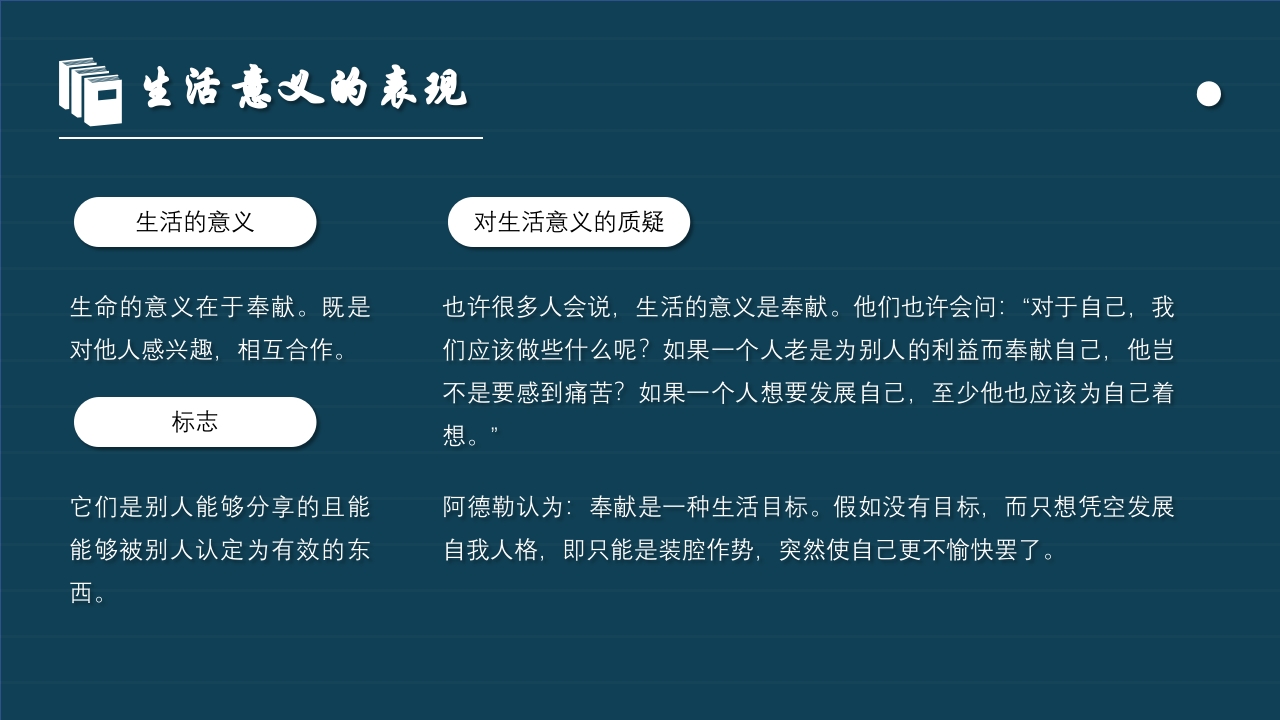 生活意义的表现

生活的意义

生命的意义在于奉献。既是对他人感兴趣，相互合作。

标志

它们是别人能够分享的且能能够被别人认定为有效的东西。

对生活意义的质疑

也许很多人会说，生活的意义是奉献。他们也许会问：“对于自己，我们应该做些什么呢？如果一个人老是为别人的利益而奉献自己，他岂不是要感到痛苦？如果一个人想要发展自己，至少他也应该为自己着想。”

阿德勒认为：奉献是一种生活目标。假如没有目标，而只想凭空发展自我人格，即只能是装腔作势，突然使自己更不愉快罢了。